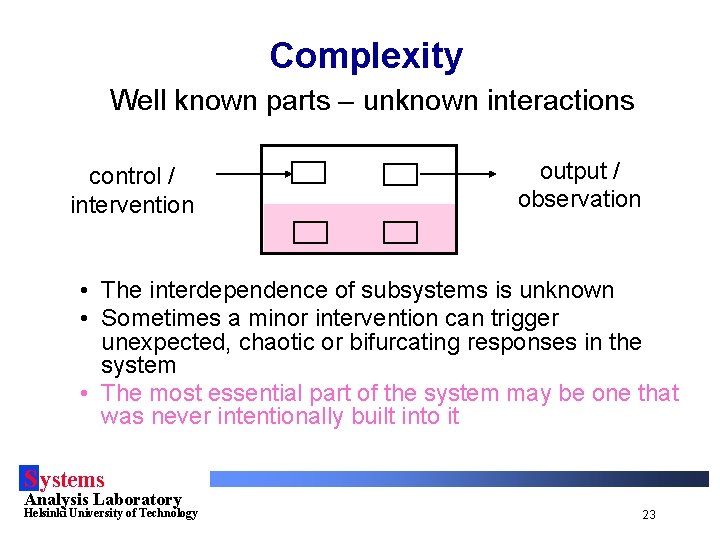 Complexity

Well known parts – unknown interactions

control / intervention

output / observation

• The interdependence of subsystems is unknown
• Sometimes a minor intervention can trigger unexpected, chaotic or bifurcating responses in the system
• The most essential part of the system may be one that was never intentionally built into it

Systems
Analysis Laboratory
Helsinki University of Technology

23